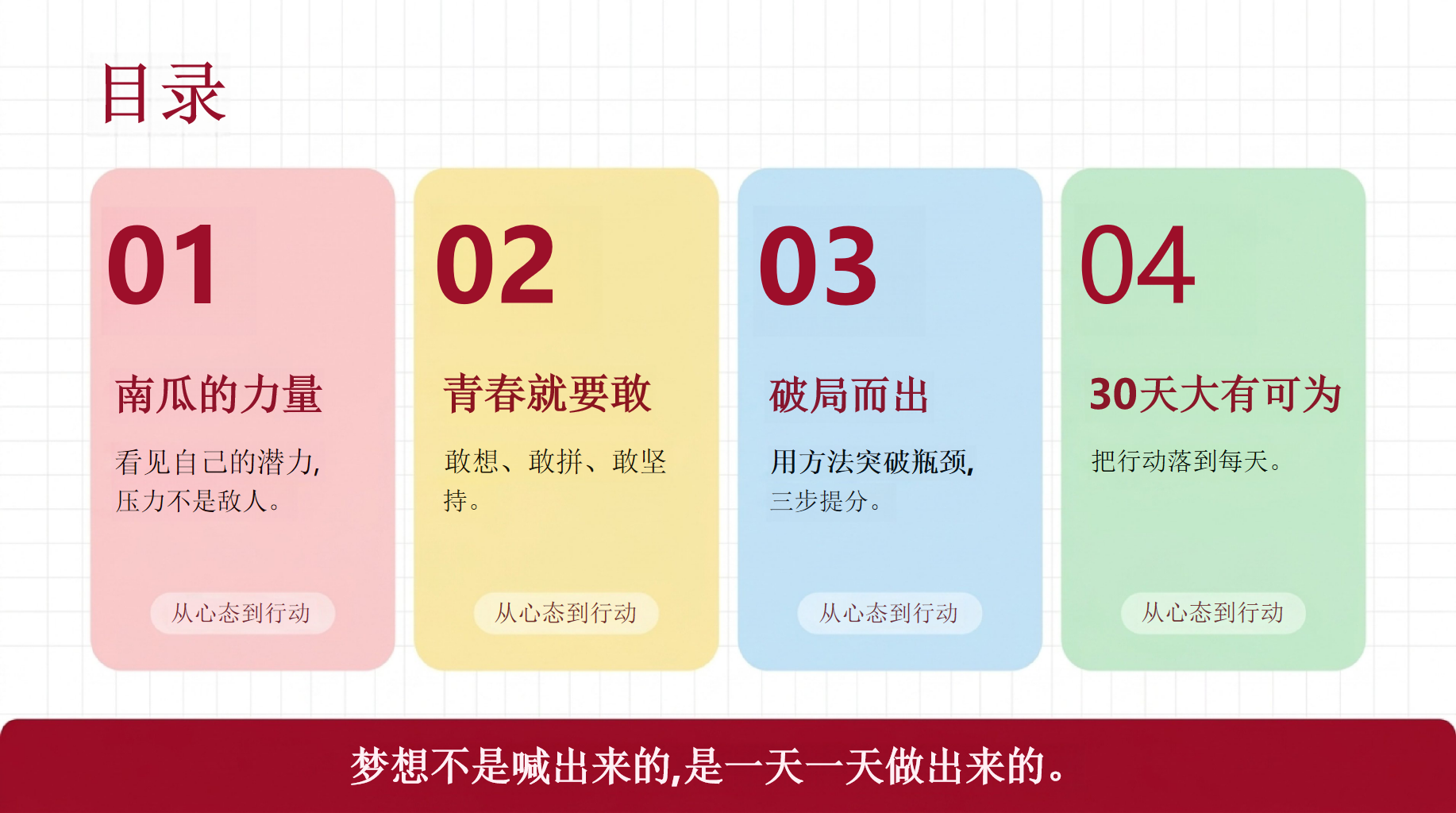 目录

01

南瓜的力量

看见自己的潜力,压力不是敌人。

从心态到行动

02

青春就要敢

敢想、敢拼、敢坚持。

从心态到行动

03

破局而出

用方法突破瓶颈,三步提分。

从心态到行动

04

30天大有可为

把行动落到每天。

从心态到行动

梦想不是喊出来的,是一天一天做出来的。